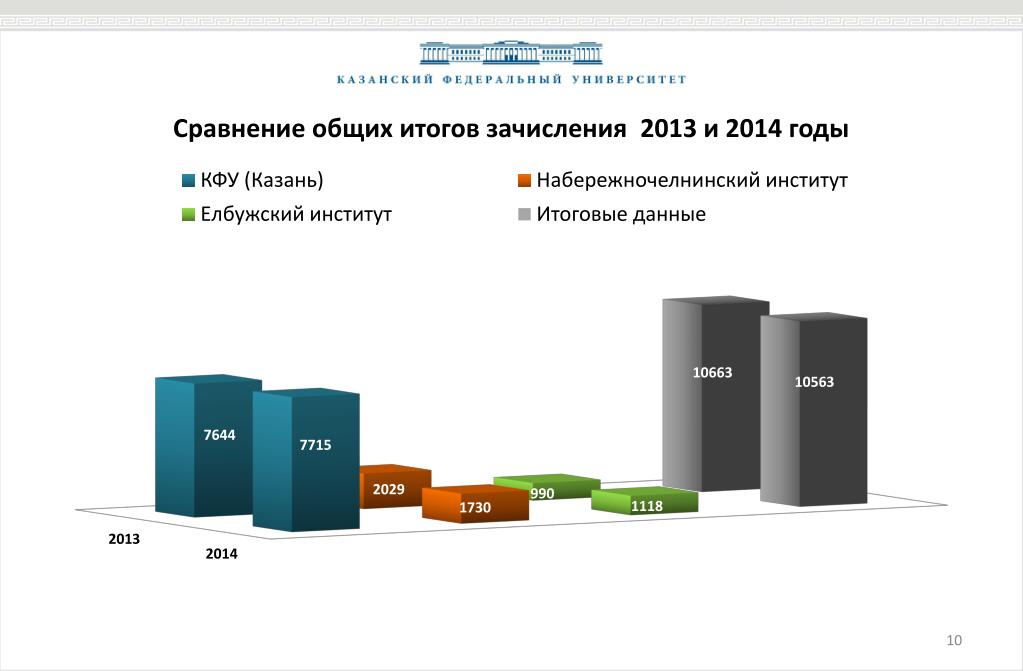 КАЗАНСКИЙ ФЕДЕРАЛЬНЫЙ УНИВЕРСИТЕТ

Сравнение общих итогов зачисления 2013 и 2014 годы

КФУ (Казань)
Набережночелнинский институт
Елбужский институт
Итоговые данные

7644
7715
2029
1730
990
1118
10663
10563

2013
2014

10